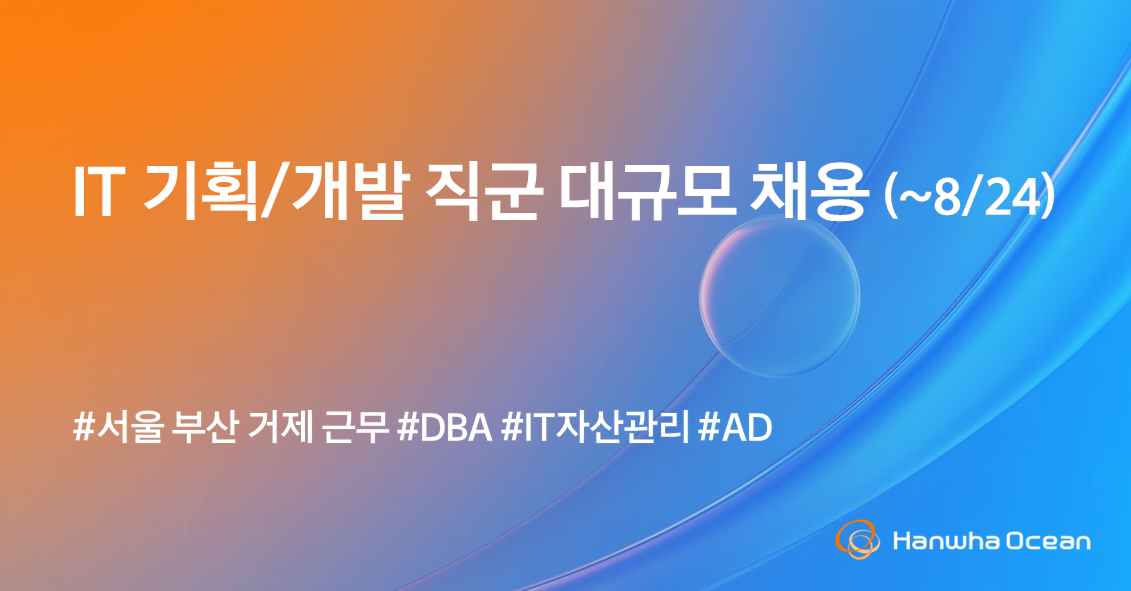 IT 기획/개발 직군 대규모 채용 (~8/24)

#서울 부산 거제 근무 #DBA #IT자산관리 #AD

Hanwha Ocean